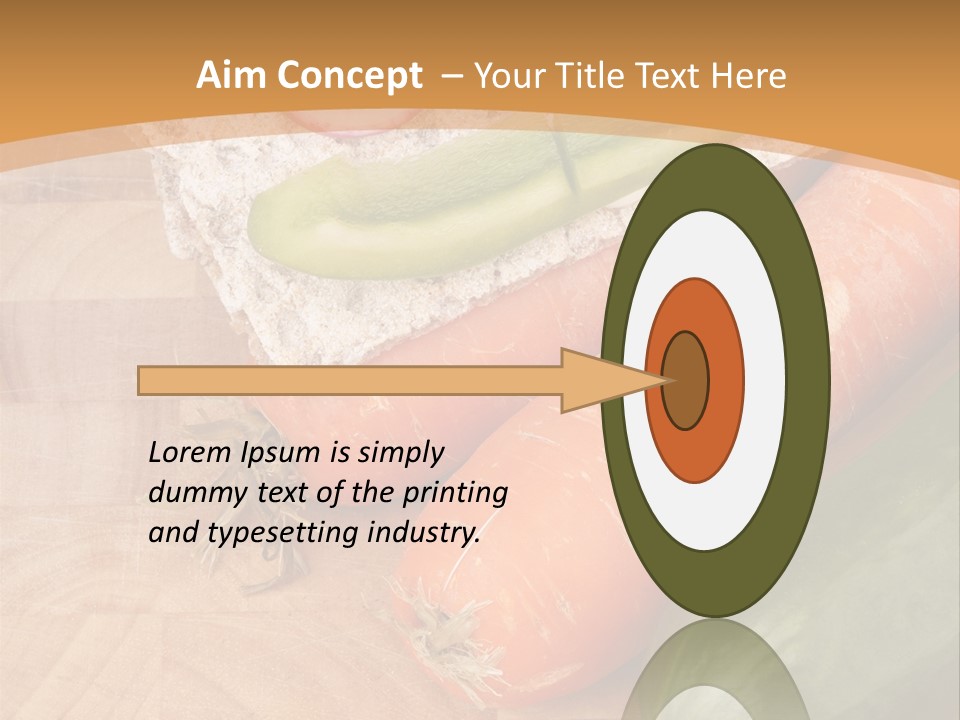 Aim Concept – Your Title Text Here

Lorem Ipsum is simply dummy text of the printing and typesetting industry.